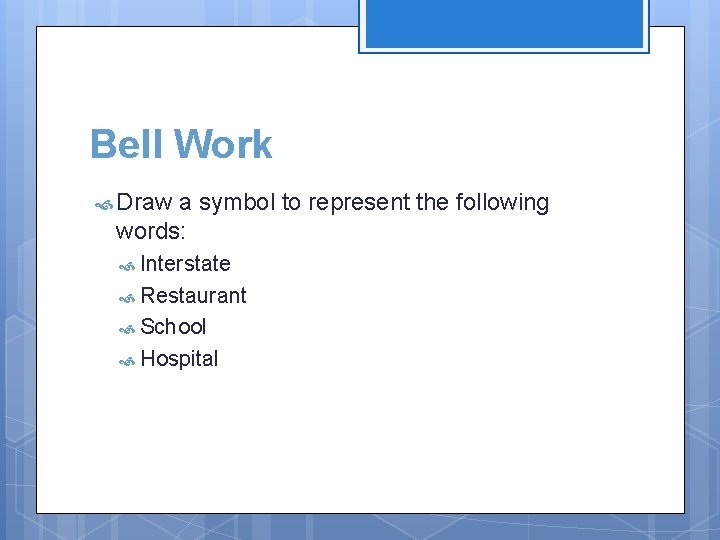 Bell Work

Draw a symbol to represent the following words:

Interstate

Restaurant

School

Hospital